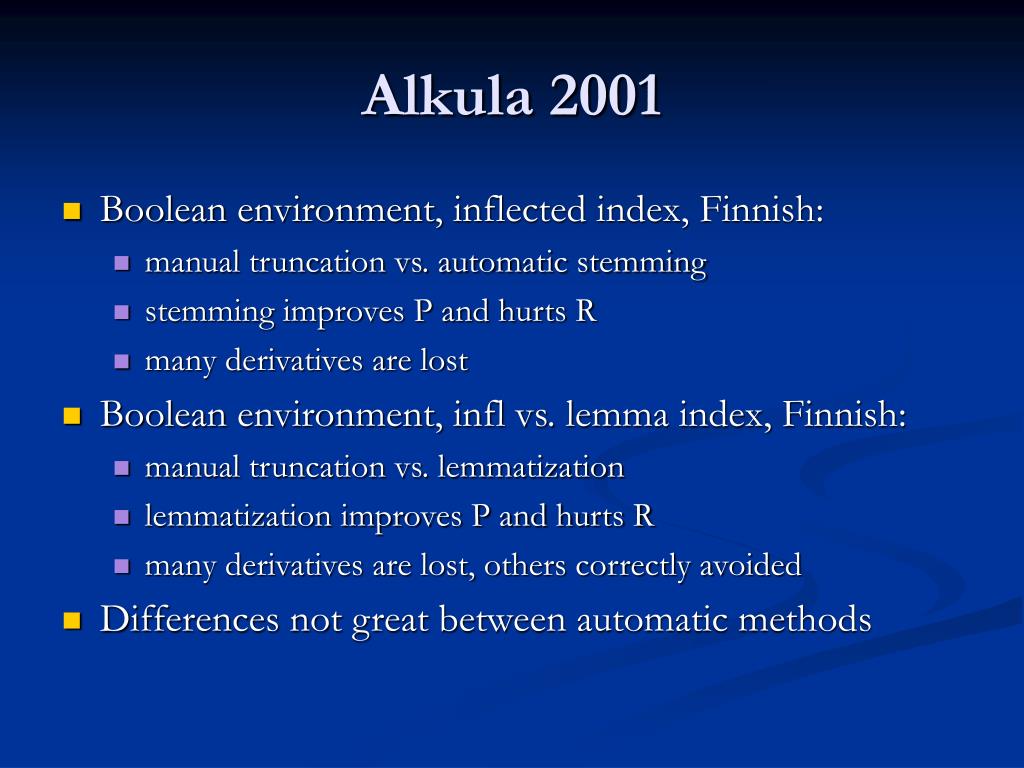 Alkula 2001

Boolean environment, inflected index, Finnish:
manual truncation vs. automatic stemming
stemming improves P and hurts R
many derivatives are lost

Boolean environment, infl vs. lemma index, Finnish:
manual truncation vs. lemmatization
lemmatization improves P and hurts R
many derivatives are lost, others correctly avoided

Differences not great between automatic methods